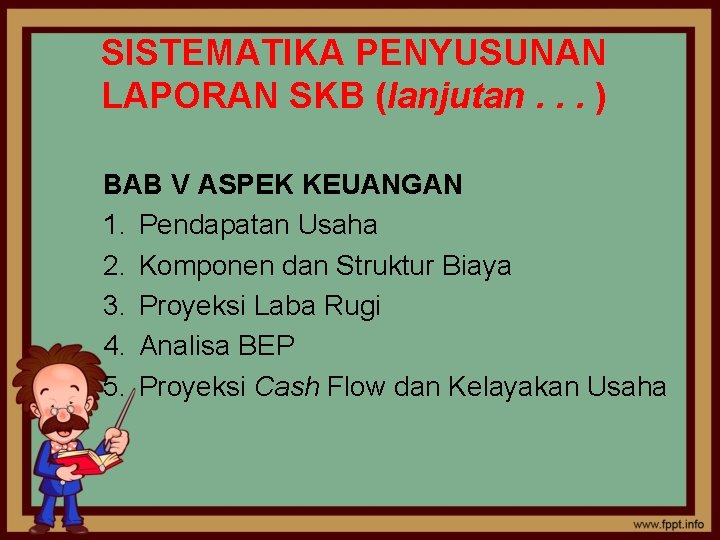 SISTEMATIKA PENYUSUNAN LAPORAN SKB (lanjutan . . . )

BAB V ASPEK KEUANGAN
1. Pendapatan Usaha
2. Komponen dan Struktur Biaya
3. Proyeksi Laba Rugi
4. Analisa BEP
5. Proyeksi Cash Flow dan Kelayakan Usaha

www.fppt.info